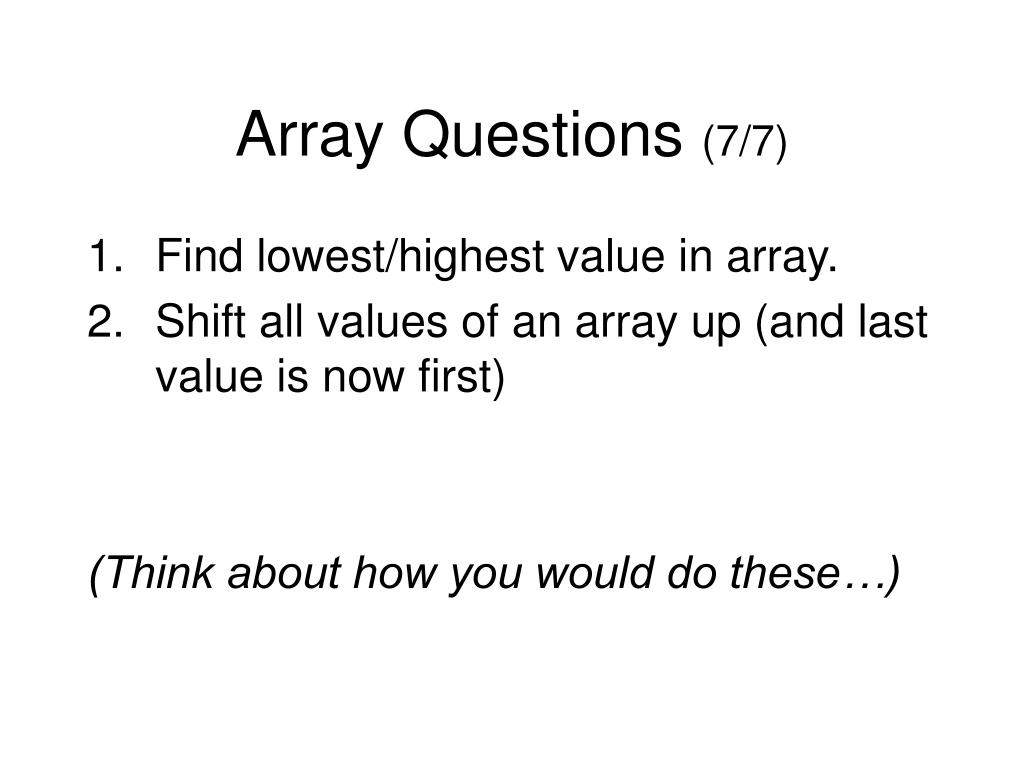 Array Questions (7/7)

1. Find lowest/highest value in array.
2. Shift all values of an array up (and last value is now first)

(Think about how you would do these…)